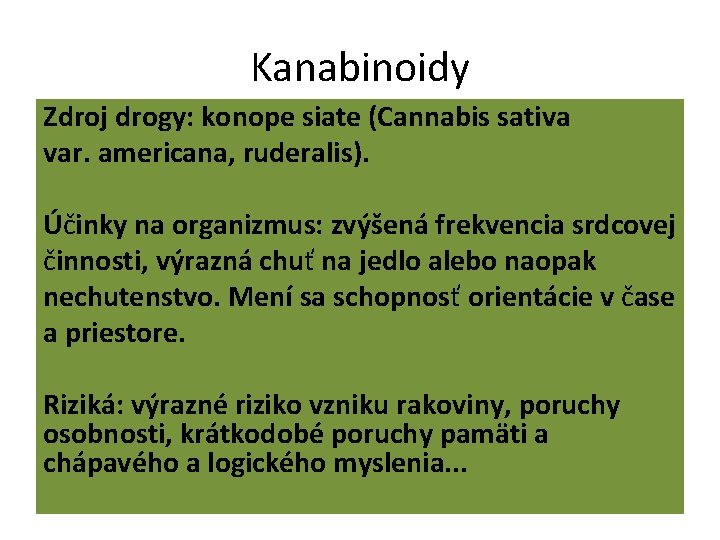 Kanabinoidy

Zdroj drogy: konope siate (Cannabis sativa var. americana, ruderalis).

Účinky na organizmus: zvýšená frekvencia srdcovej činnosti, výrazná chuť na jedlo alebo naopak nechutenstvo. Mení sa schopnosť orientácie v čase a priestore.

Riziká: výrazné riziko vzniku rakoviny, poruchy osobnosti, krátkodobé poruchy pamäti a chápavého a logického myslenia...